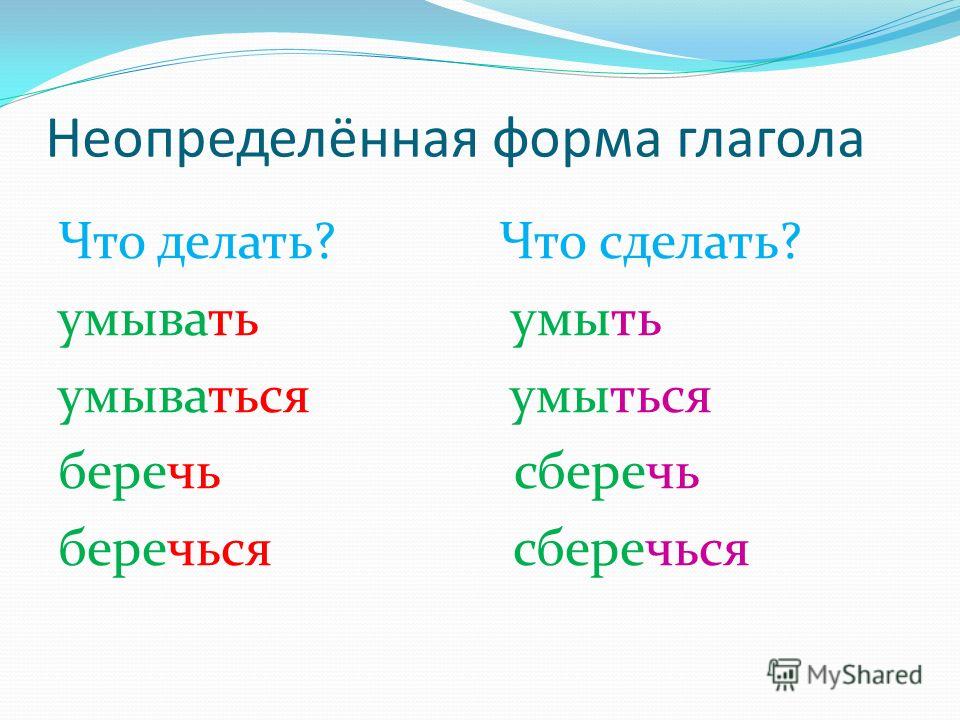 Неопределённая форма глагола

Что делать?

умывать

умываться

беречь

беречься

Что сделать?

умыть

умыться

сберечь

сберечься

MyShared